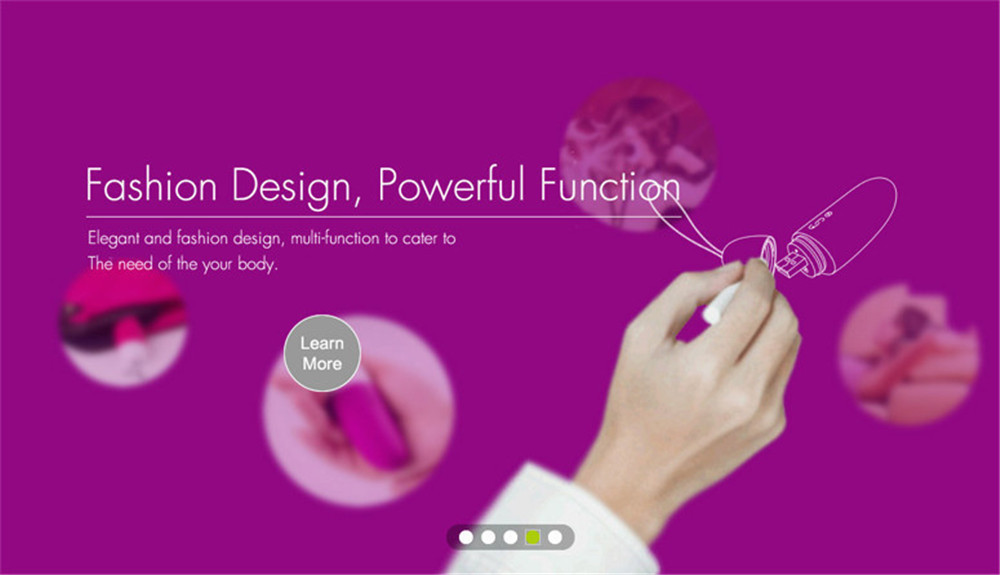 Fashion Design, Powerful Function

Elegant and fashion design, multi-function to cater to The need of the your body.

Learn More